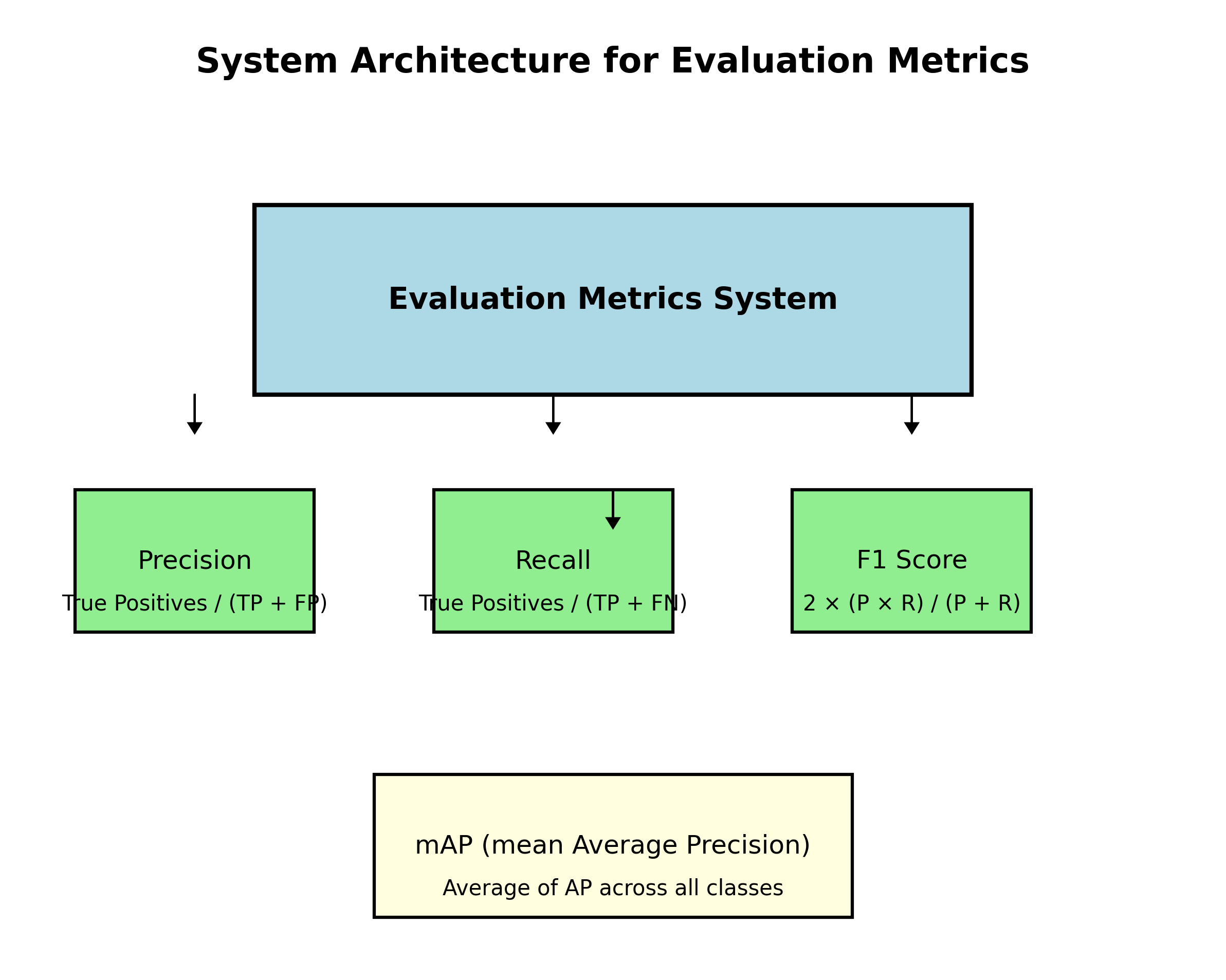 System Architecture for Evaluation Metrics

Evaluation Metrics System

Precision
True Positives / (TP + FP)

Recall
True Positives / (TP + FN)

F1 Score
2 × (P × R) / (P + R)

mAP (mean Average Precision)
Average of AP across all classes